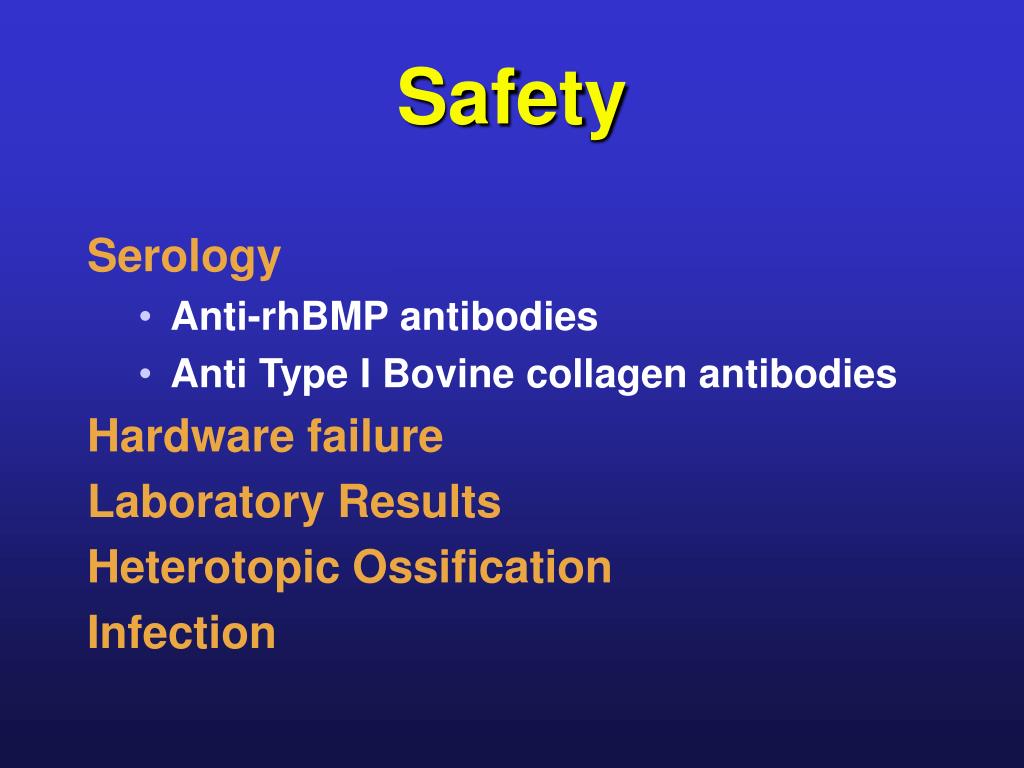 Safety

Serology

• Anti-rhBMP antibodies
• Anti Type I Bovine collagen antibodies

Hardware failure

Laboratory Results

Heterotopic Ossification

Infection